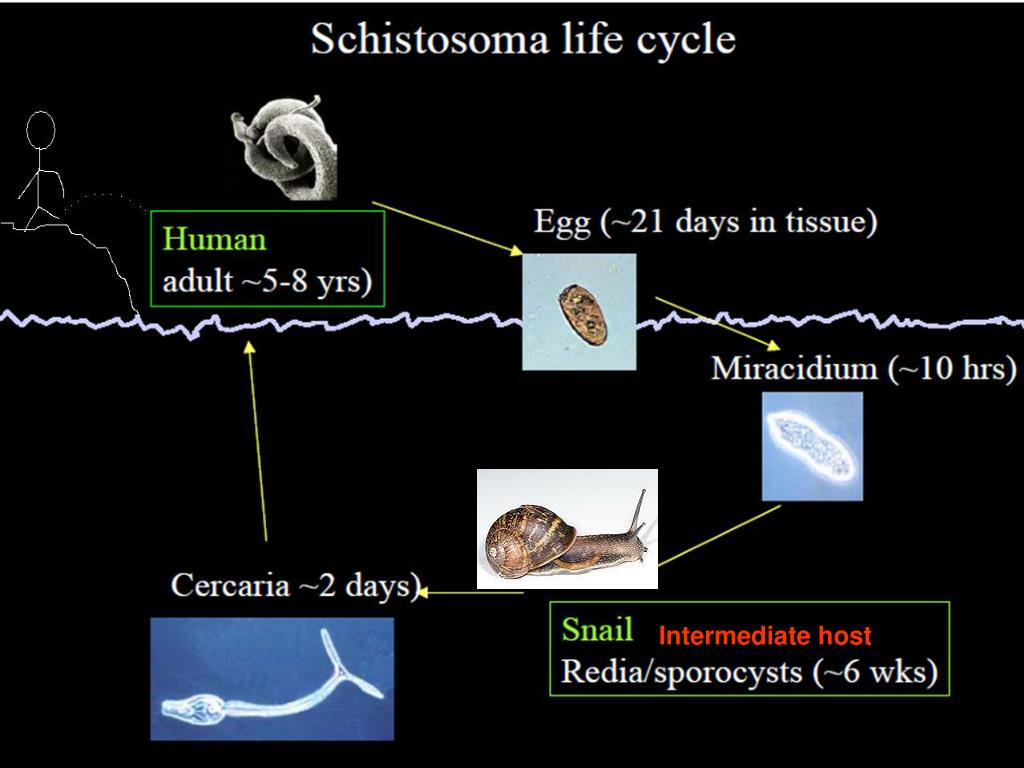 Schistosoma life cycle

Human
adult ~5-8 yrs)

Egg (~21 days in tissue)

Miracidium (~10 hrs)

Cercaria ~2 days)

Snail Intermediate host
Redia/sporocysts (~6 wks)